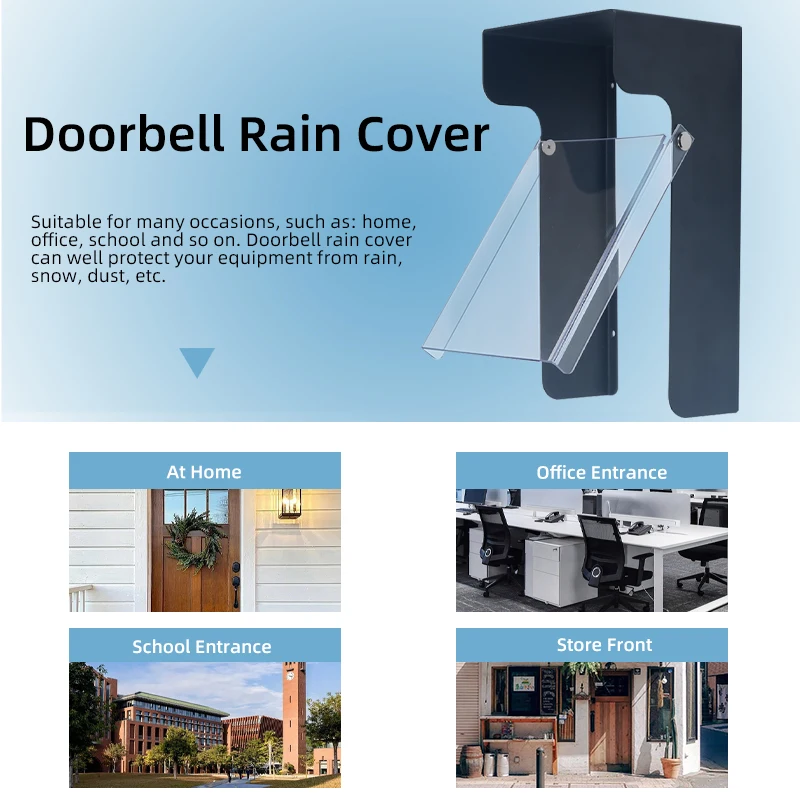 Doorbell Rain Cover

Suitable for many occasions, such as: home, office, school and so on. Doorbell rain cover can well protect your equipment from rain, snow, dust, etc.

At Home

Office Entrance

School Entrance

Store Front